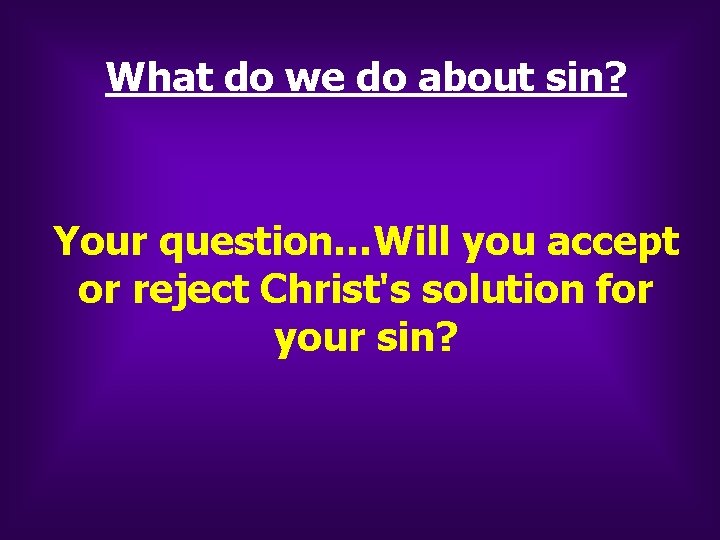 What do we do about sin?

Your question…Will you accept or reject Christ's solution for your sin?